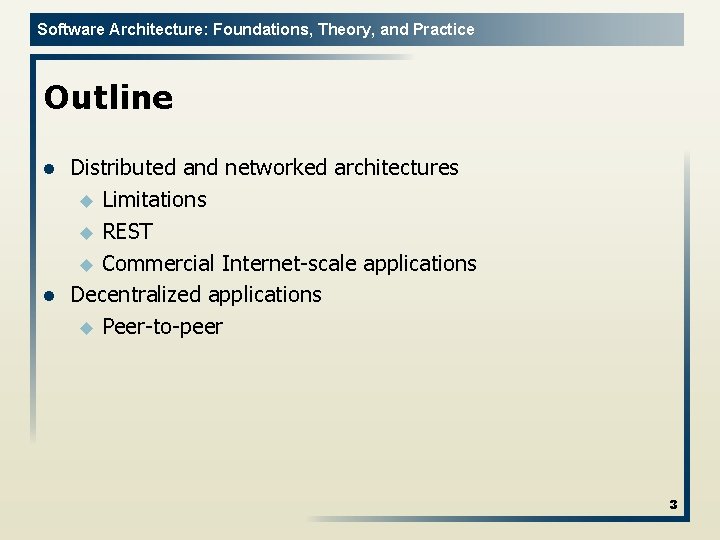 Software Architecture: Foundations, Theory, and Practice

Outline

- Distributed and networked architectures
  - Limitations
  - REST
  - Commercial Internet-scale applications
- Decentralized applications
  - Peer-to-peer

3